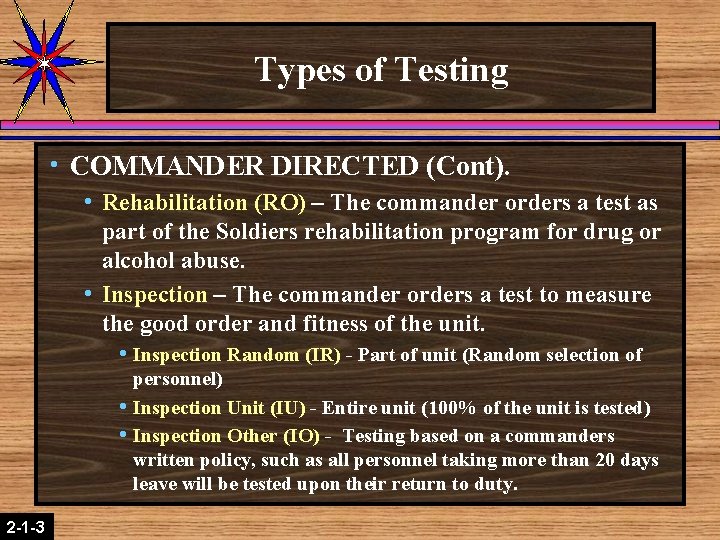 Types of Testing

• COMMANDER DIRECTED (Cont).

• Rehabilitation (RO) – The commander orders a test as part of the Soldiers rehabilitation program for drug or alcohol abuse.

• Inspection – The commander orders a test to measure the good order and fitness of the unit.

• Inspection Random (IR) - Part of unit (Random selection of personnel)

• Inspection Unit (IU) - Entire unit (100% of the unit is tested)

• Inspection Other (IO) - Testing based on a commanders written policy, such as all personnel taking more than 20 days leave will be tested upon their return to duty.

2-1-3